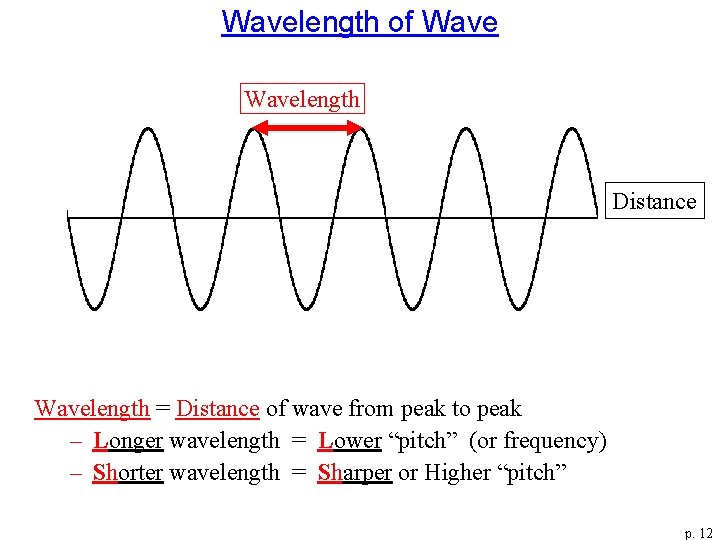 Wavelength of Wave

Wavelength

Distance

Wavelength = Distance of wave from peak to peak

– Longer wavelength = Lower “pitch” (or frequency)

– Shorter wavelength = Sharper or Higher “pitch”

p. 12